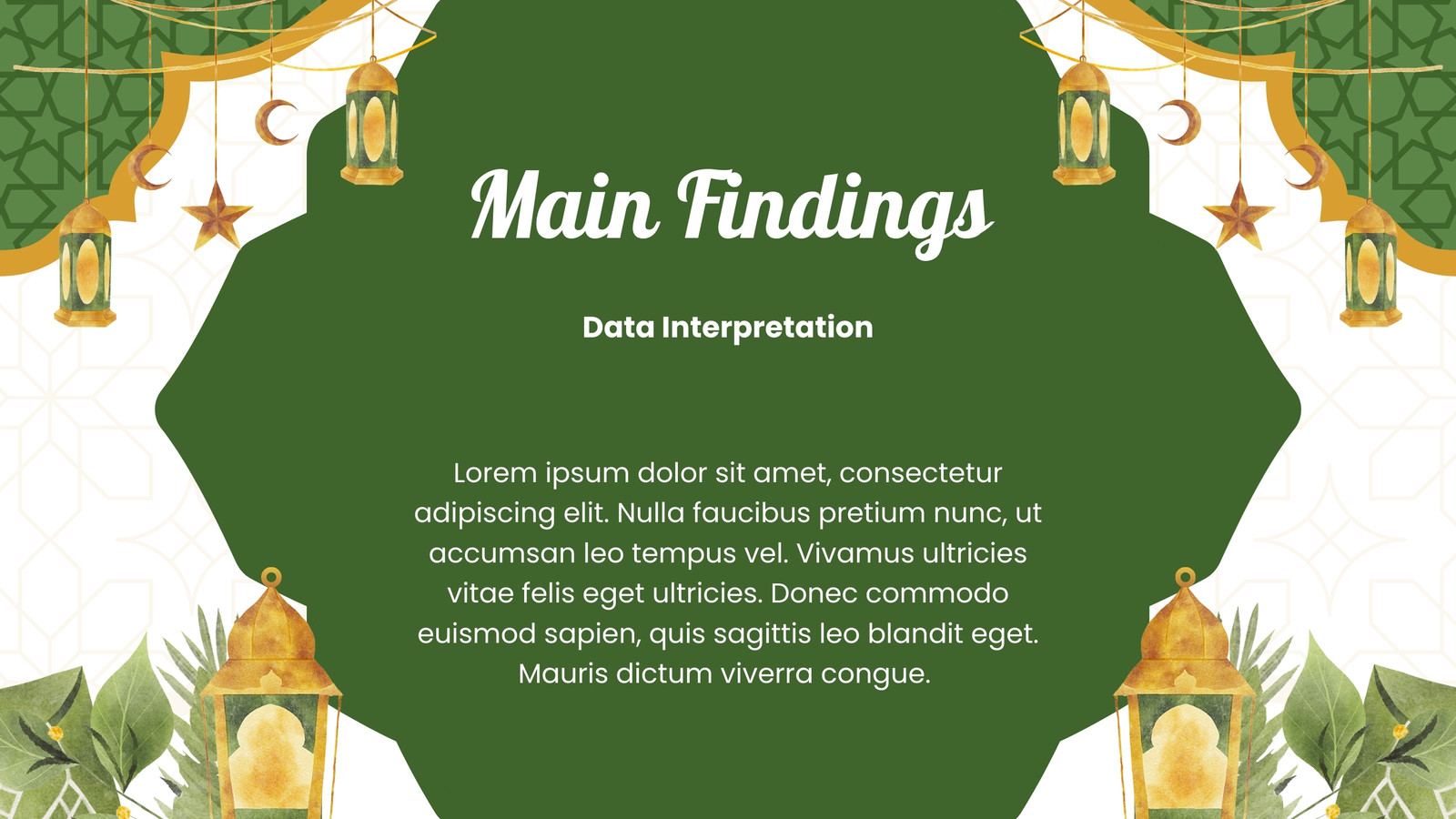 Main Findings

Data Interpretation

Lorem ipsum dolor sit amet, consectetur adipiscing elit. Nulla faucibus pretium nunc, ut accumsan leo tempus vel. Vivamus ultricies vitae felis eget ultricies. Donec commodo euismod sapien, quis sagittis leo blandit eget. Mauris dictum viverra congue.